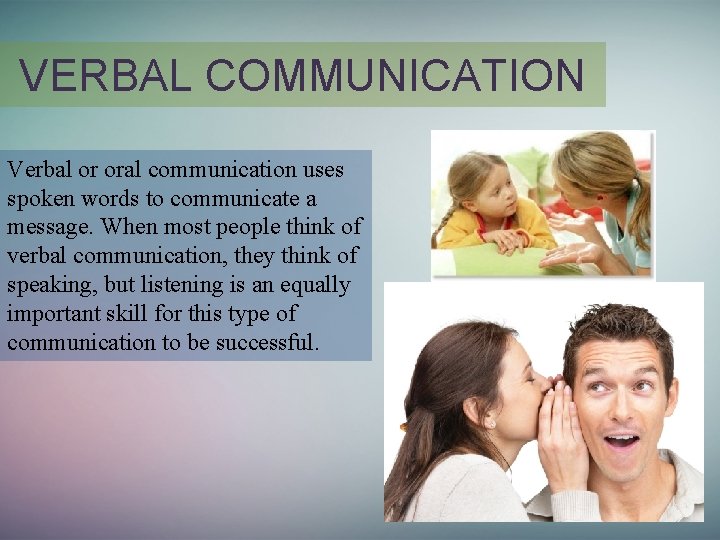 VERBAL COMMUNICATION

Verbal or oral communication uses spoken words to communicate a message. When most people think of verbal communication, they think of speaking, but listening is an equally important skill for this type of communication to be successful.